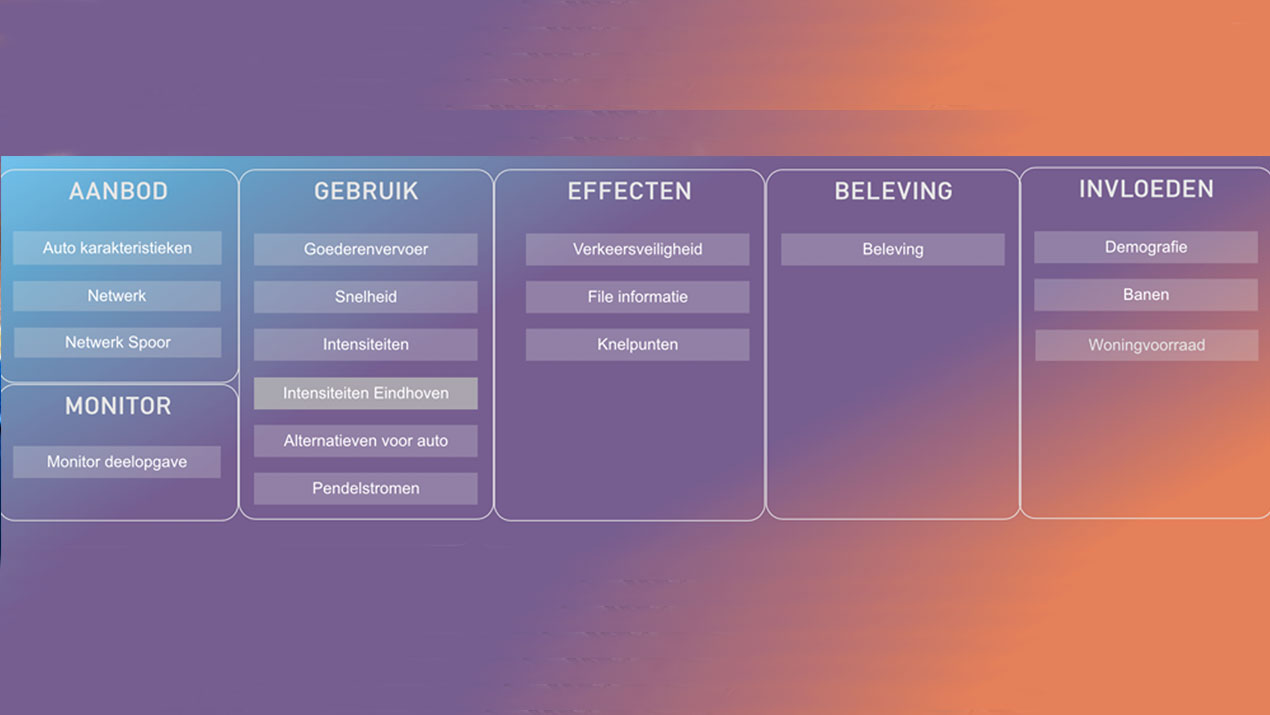 AANBOD

Auto karakteristieken

Netwerk

Netwerk Spoor

MONITOR

Monitor deelopgave

GEBRUIK

Goederenvervoer

Snelheid

Intensiteiten

Intensiteiten Eindhoven

Alternatieven voor auto

Pendelstromen

EFFECTEN

Verkeersveiligheid

File informatie

Knelpunten

BELEVING

Beleving

INVLOEDEN

Demografie

Banen

Woningvoorraad